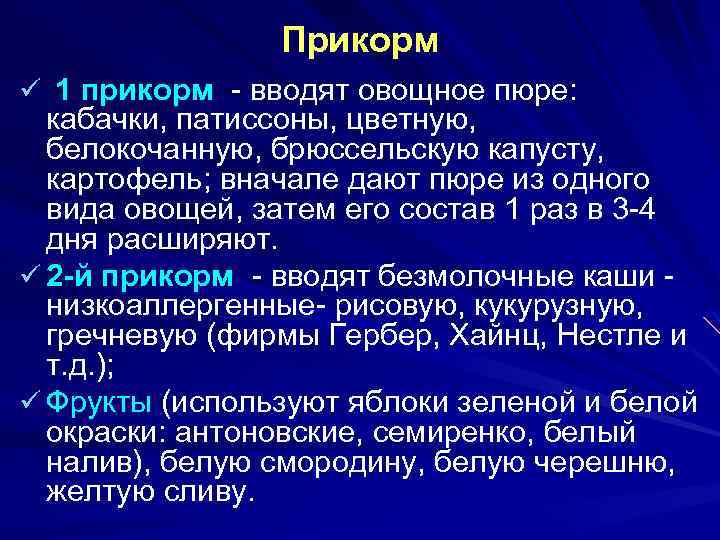 Прикорм

✓ 1 прикорм - вводят овощное пюре: кабачки, патиссоны, цветную, белокочанную, брюссельскую капусту, картофель; вначале дают пюре из одного вида овощей, затем его состав 1 раз в 3-4 дня расширяют.

✓ 2-й прикорм - вводят безмолочные каши - низкоаллергенные- рисовую, кукурузную, гречневую (фирмы Гербер, Хайнц, Нестле и т.д.);

✓ Фрукты (используют яблоки зеленой и белой окраски: антоновские, семиренко, белый налив), белую смородину, белую черешню, желтую сливу.